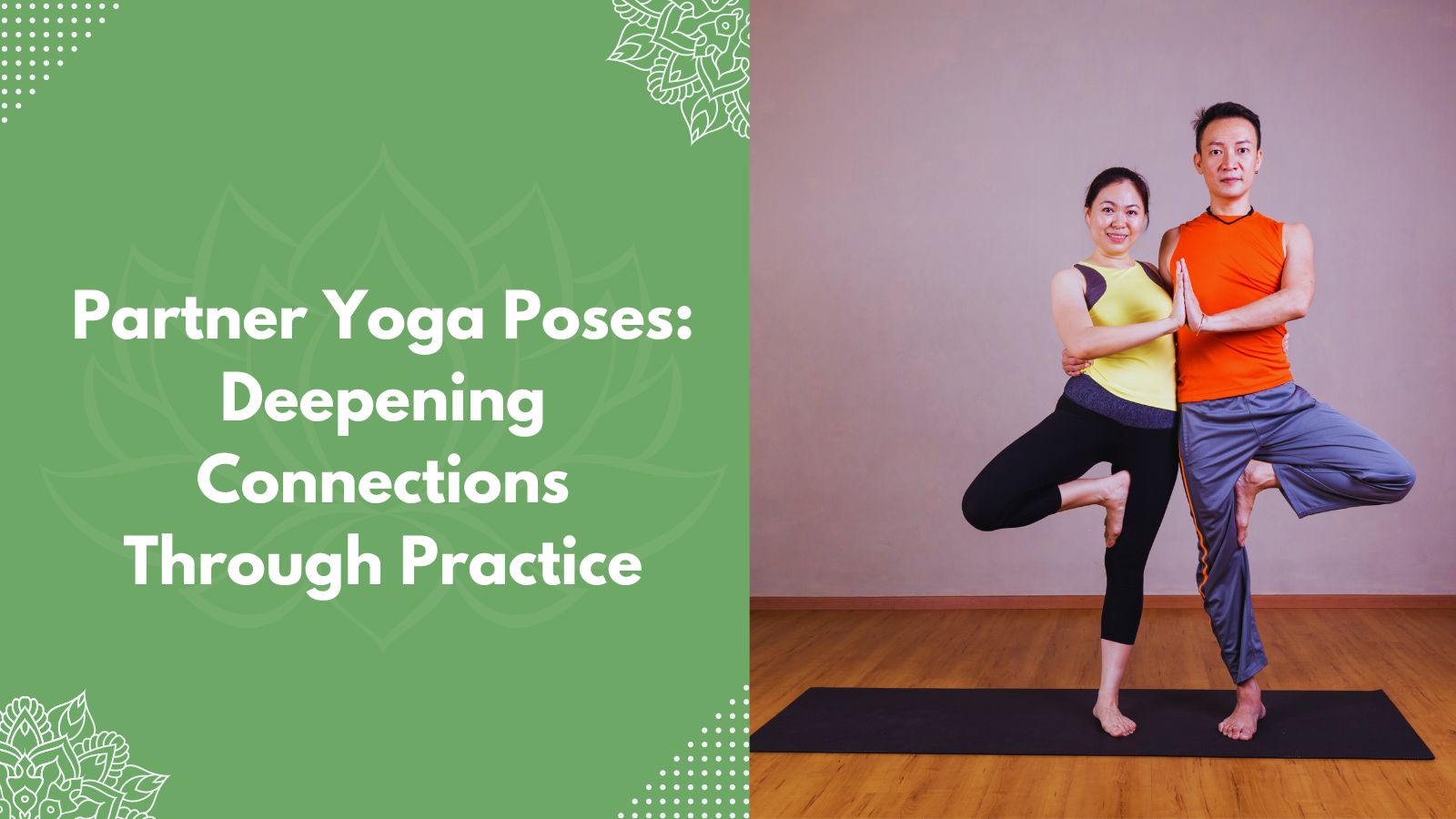 Partner Yoga Poses: Deepening Connections Through Practice